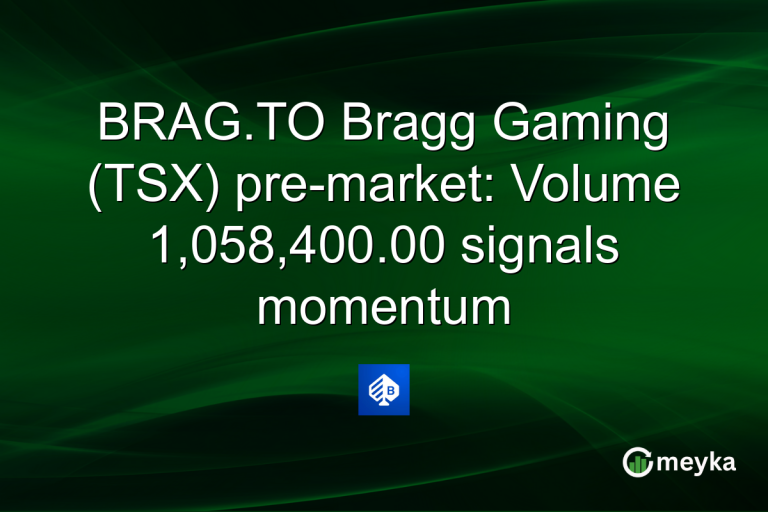 BRAG.TO Bragg Gaming (TSX) pre-market: Volume 1,058,400.00 signals momentum

B

meyka